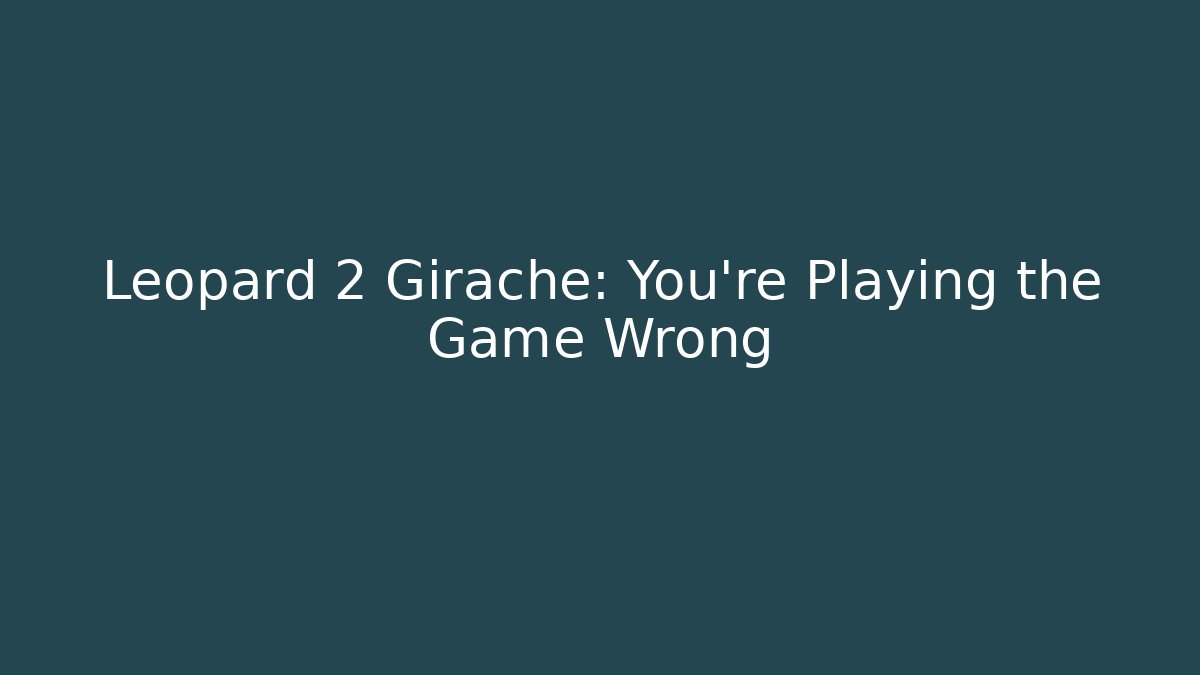 Leopard 2 Girache: You're Playing the Game Wrong